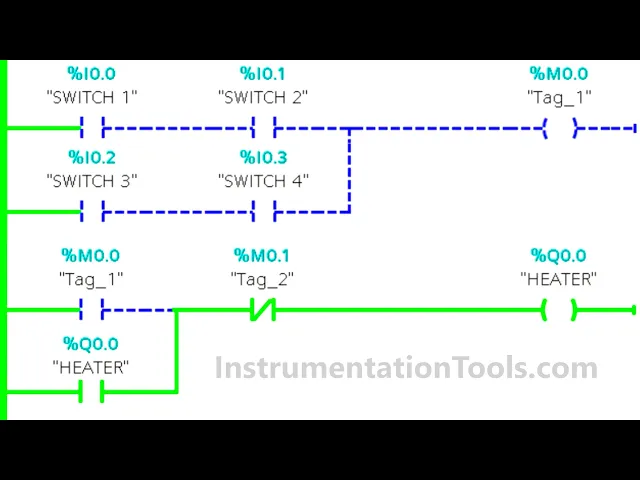 %I0.0
"SWITCH 1"

%I0.1
"SWITCH 2"

%M0.0
"Tag_1"

%I0.2
"SWITCH 3"

%I0.3
"SWITCH 4"

%M0.0
"Tag_1"

%M0.1
"Tag_2"

%Q0.0
"HEATER"

%Q0.0
"HEATER"

InstrumentationTools.com